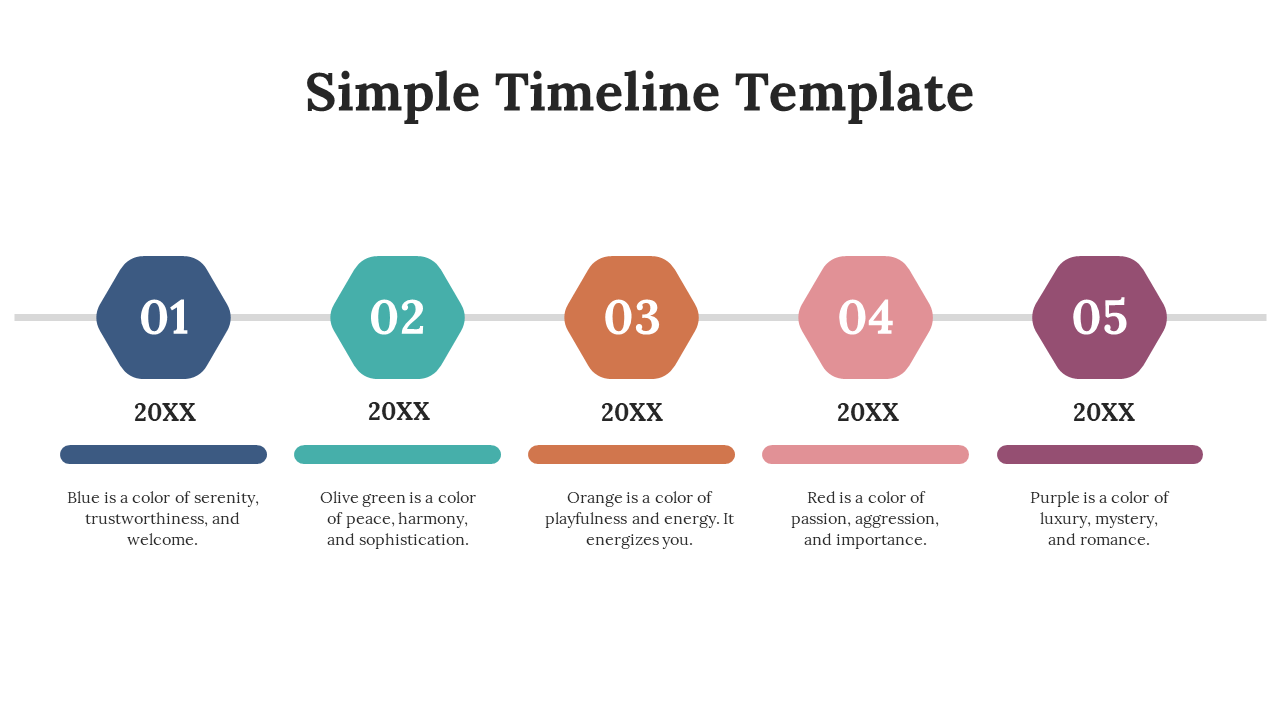 Simple Timeline Template

01

20XX

Blue is a color of serenity, trustworthiness, and welcome.

02

20XX

Olive green is a color of peace, harmony, and sophistication.

03

20XX

Orange is a color of playfulness and energy. It energizes you.

04

20XX

Red is a color of passion, aggression, and importance.

05

20XX

Purple is a color of luxury, mystery, and romance.